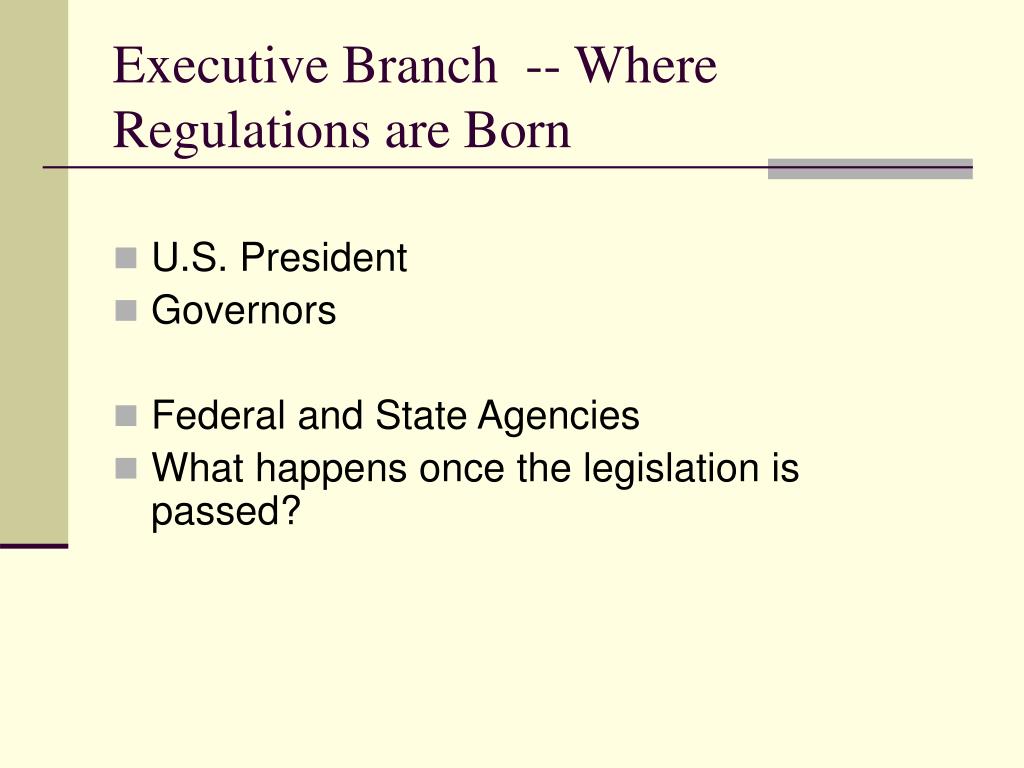 Executive Branch -- Where Regulations are Born

- U.S. President
- Governors

- Federal and State Agencies
- What happens once the legislation is passed?